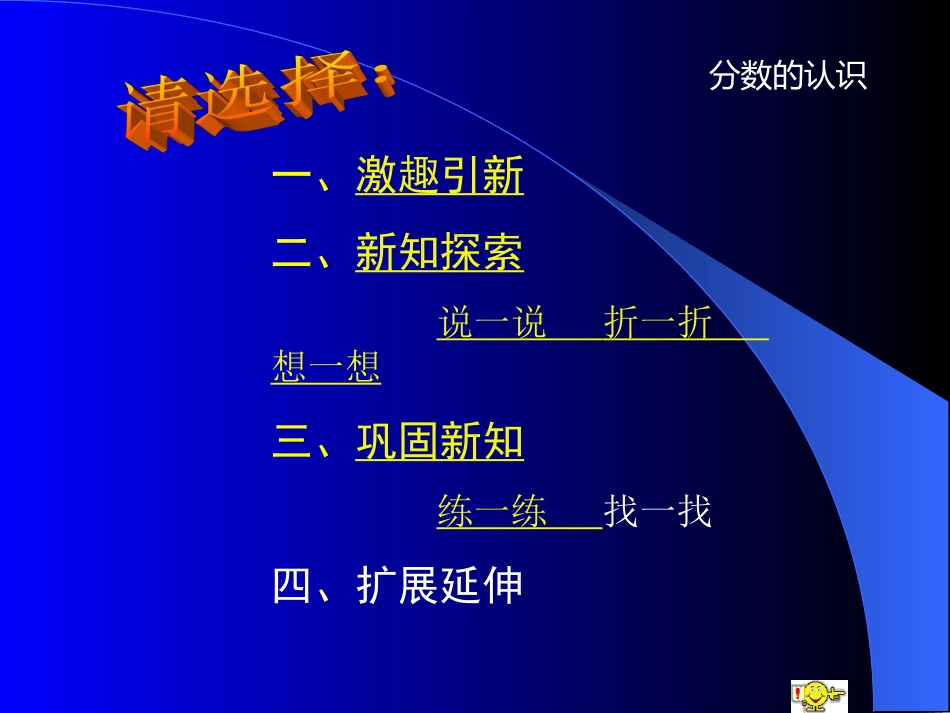 请选择：

分数的认识

一、激趣引新

二、新知探索

说一说　折一折　想一想

三、巩固新知

练一练　找一找

四、扩展延伸